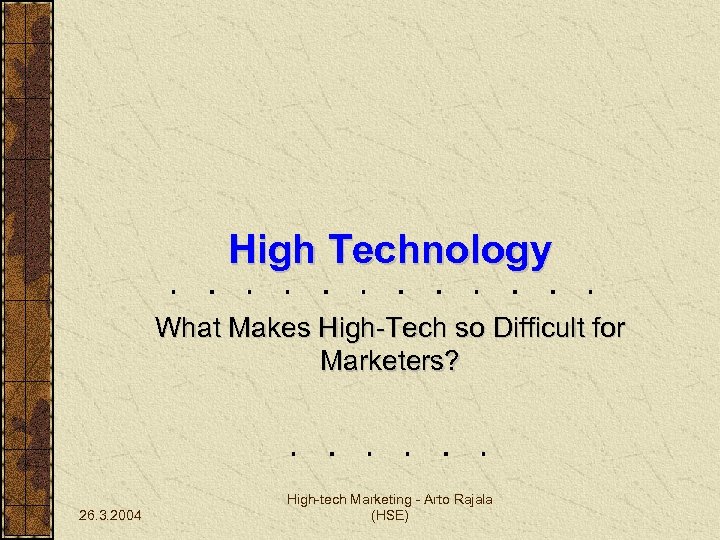 High Technology

What Makes High-Tech so Difficult for Marketers?

26.3.2004

High-tech Marketing - Arto Rajala (HSE)